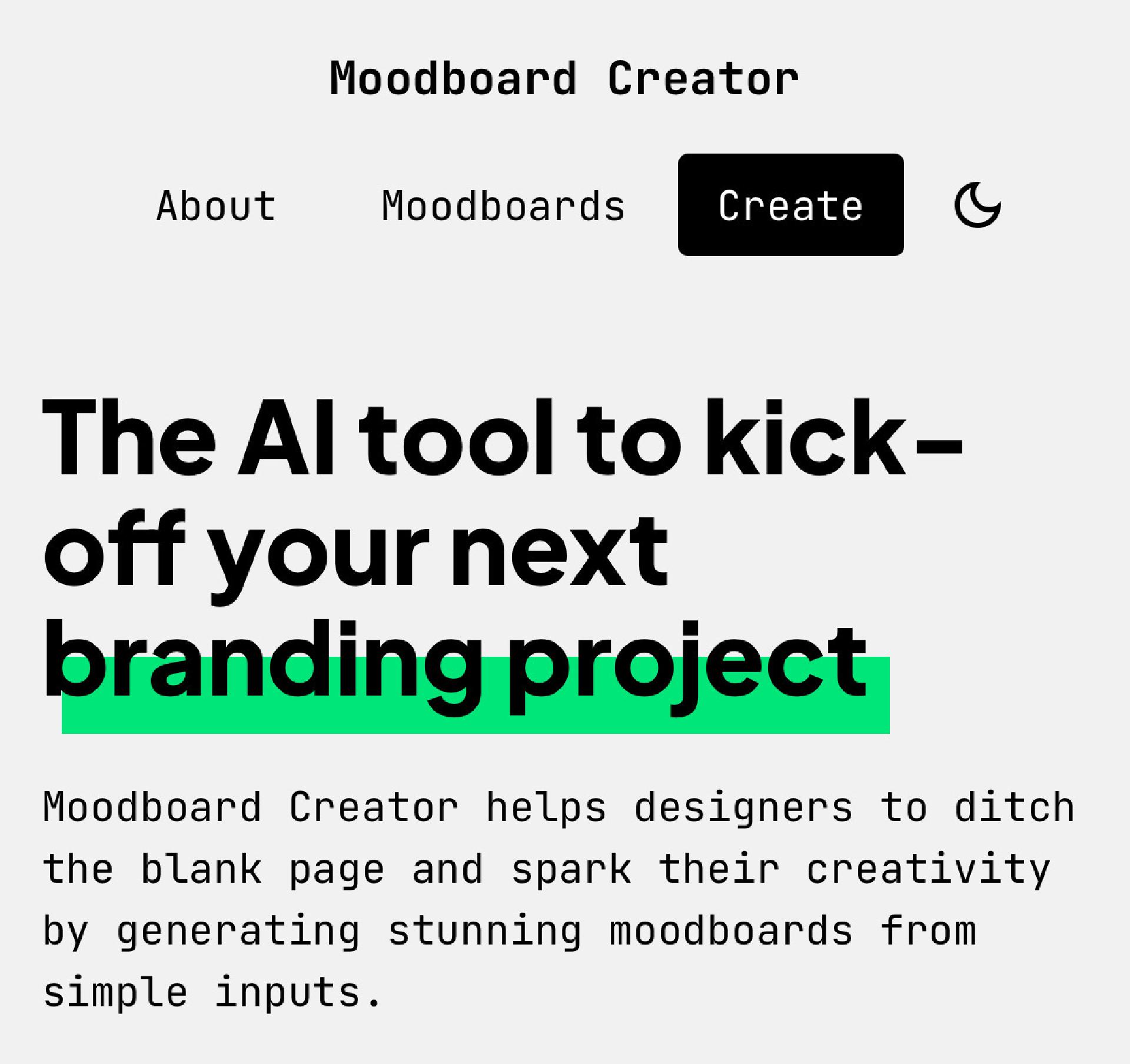 Moodboard Creator

About Moodboards Create

The AI tool to kick-off your next branding project

Moodboard Creator helps designers to ditch the blank page and spark their creativity by generating stunning moodboards from simple inputs.